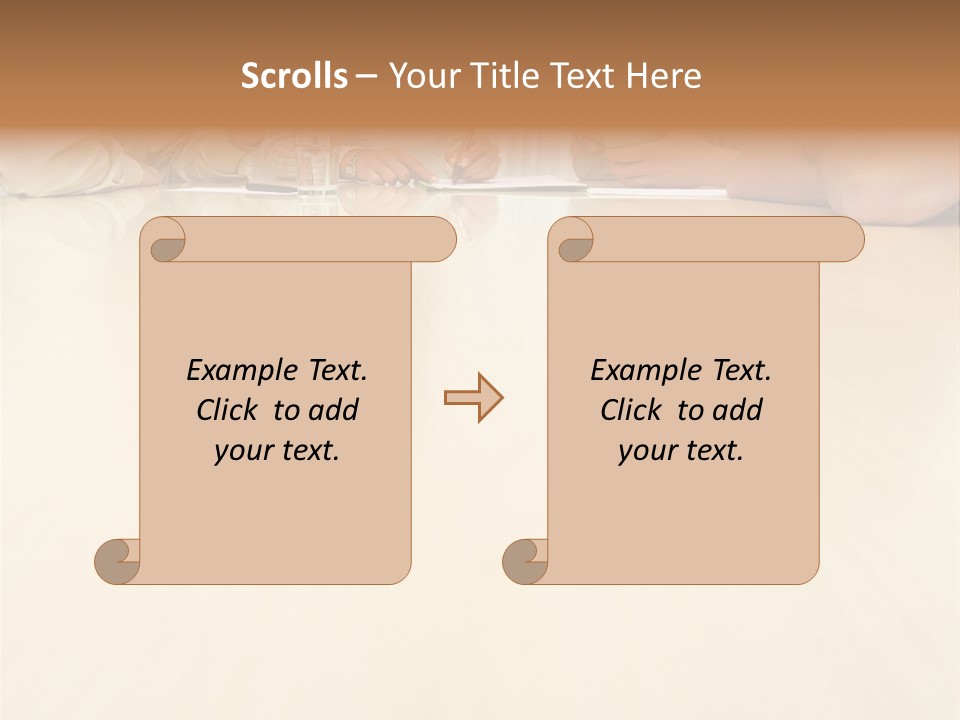 Scrolls – Your Title Text Here

Example Text. Click to add your text.

Example Text. Click to add your text.